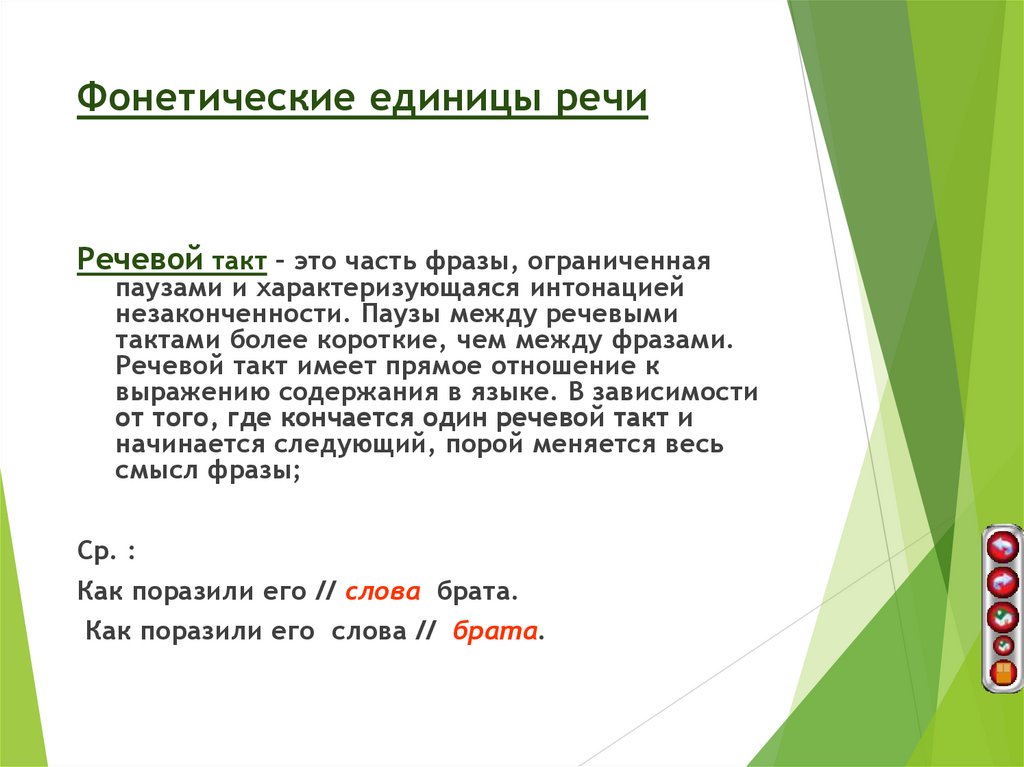 Фонетические единицы речи

Речевой такт – это часть фразы, ограниченная паузами и характеризующаяся интонацией незаконченности. Паузы между речевыми тактами более короткие, чем между фразами. Речевой такт имеет прямое отношение к выражению содержания в языке. В зависимости от того, где кончается один речевой такт и начинается следующий, порой меняется весь смысл фразы;

Ср. :

Как поразили его // слова брата.

Как поразили его слова // брата.